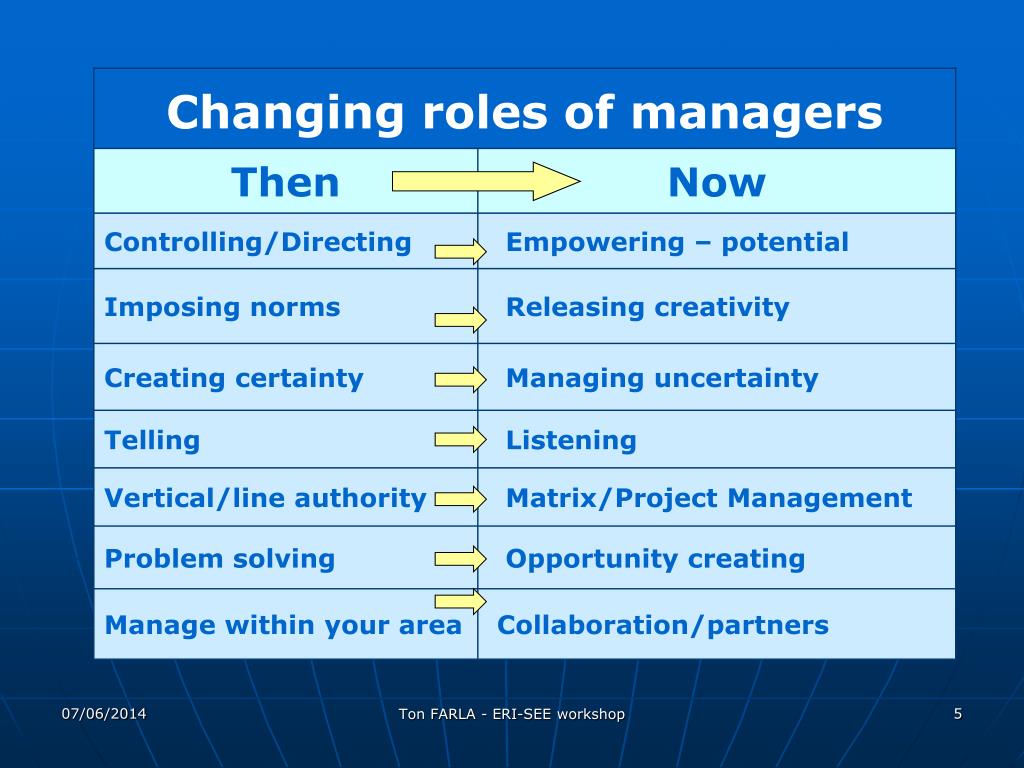 Changing roles of managers

| Then | Now |
|---|---|
| Controlling/Directing | Empowering – potential |
| Imposing norms | Releasing creativity |
| Creating certainty | Managing uncertainty |
| Telling | Listening |
| Vertical/line authority | Matrix/Project Management |
| Problem solving | Opportunity creating |
| Manage within your area | Collaboration/partners |

07/06/2014

Ton FARLA - ERI-SEE workshop

5